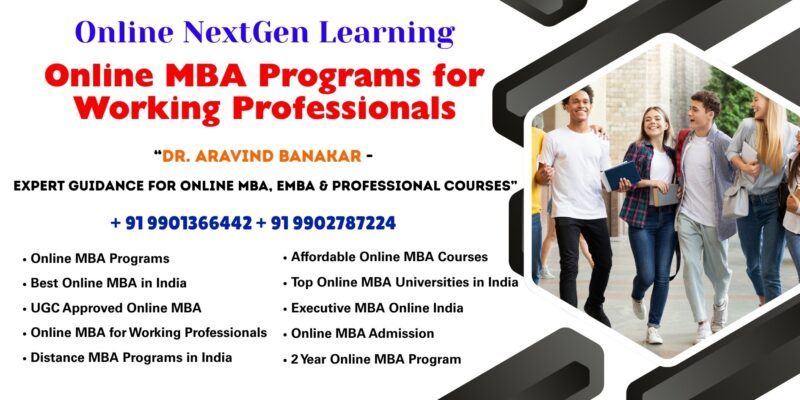 Online NextGen Learning

Online MBA Programs for Working Professionals

"DR. ARAVIND BANAKAR - EXPERT GUIDANCE FOR ONLINE MBA, EMBA & PROFESSIONAL COURSES"

+ 91 9901366442 + 91 9902787224

• Online MBA Programs
• Best Online MBA in India
• UGC Approved Online MBA
• Online MBA for Working Professionals
• Distance MBA Programs in India

• Affordable Online MBA Courses
• Top Online MBA Universities in India
• Executive MBA Online India
• Online MBA Admission
• 2 Year Online MBA Program